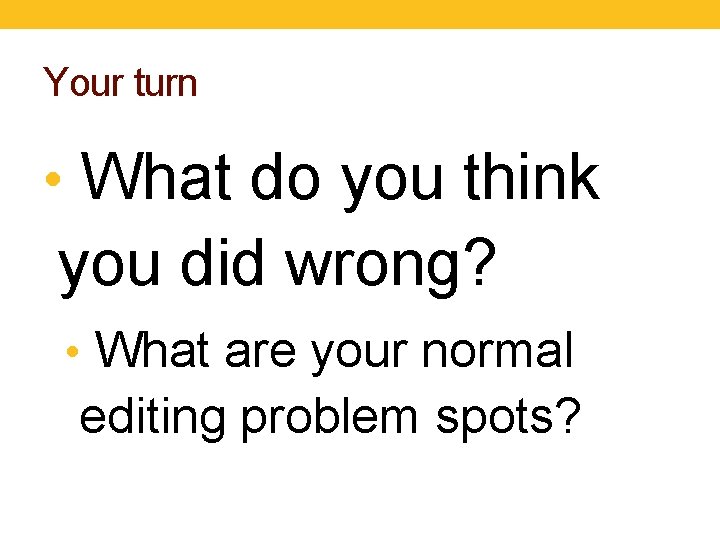 Your turn

• What do you think you did wrong?

• What are your normal editing problem spots?